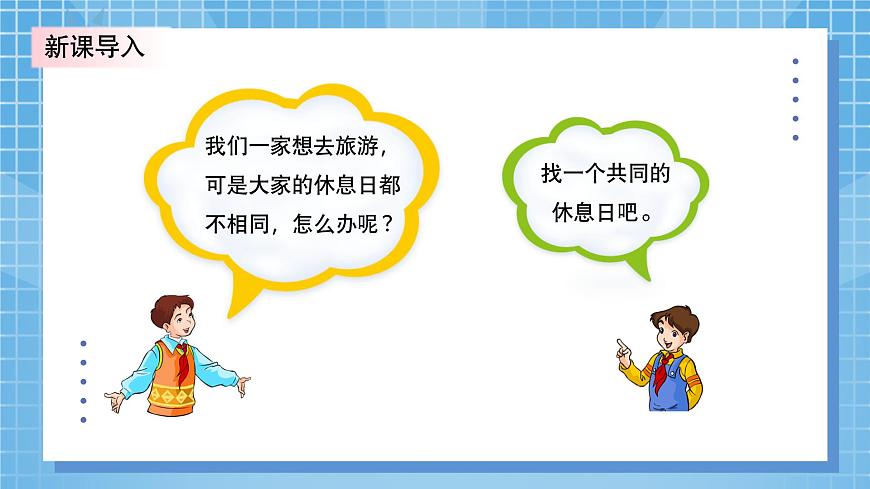 新课导入

我们一家想去旅游，可是大家的休息日都不相同，怎么办呢？

找一个共同的休息日吧。